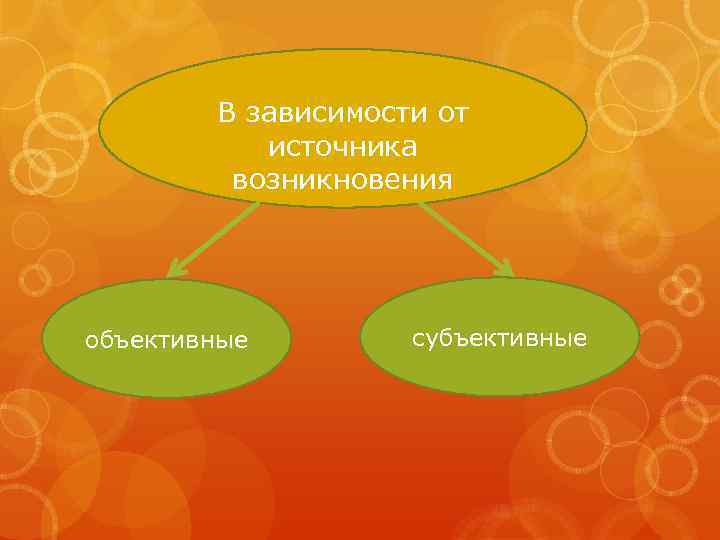 В зависимости от источника возникновения

объективные

субъективные